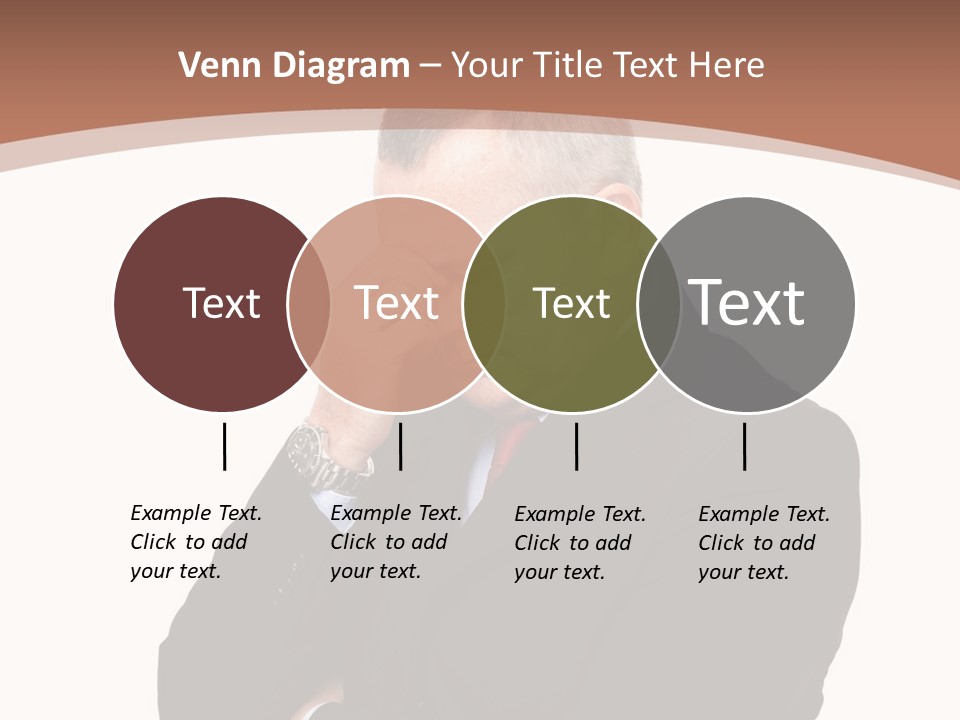 Venn Diagram – Your Title Text Here

Text

Text

Text

Text

Example Text. Click to add your text.

Example Text. Click to add your text.

Example Text. Click to add your text.

Example Text. Click to add your text.